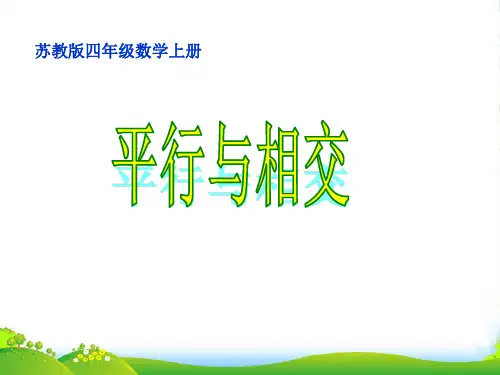 苏教版四年级数学上册

平行与相交